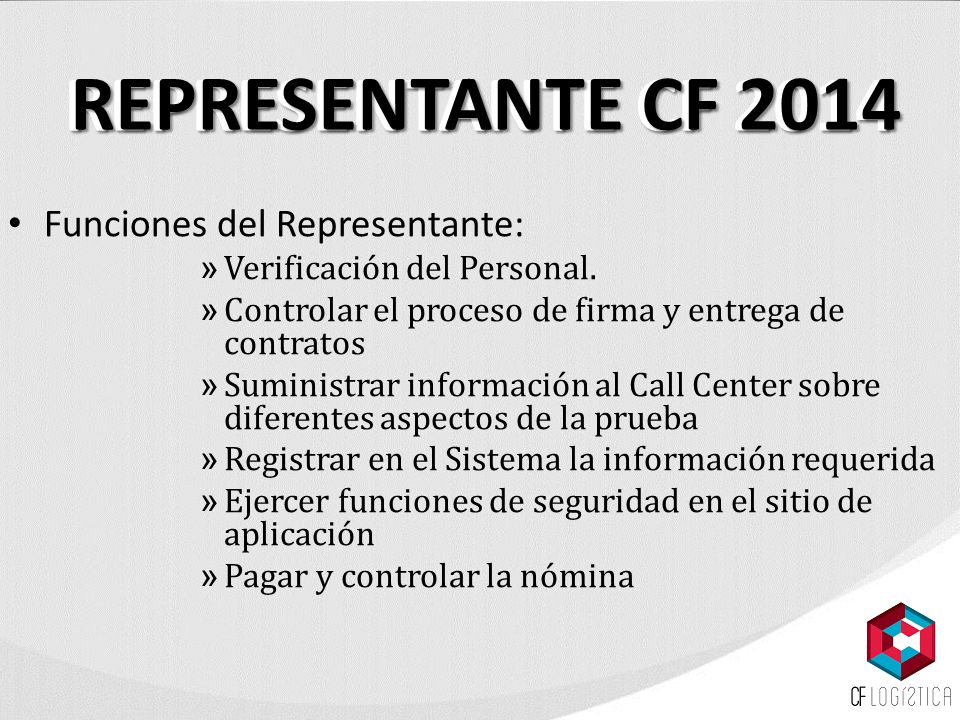 REPRESENTANTE CF 2014

• Funciones del Representante:

» Verificación del Personal.

» Controlar el proceso de firma y entrega de contratos

» Suministrar información al Call Center sobre diferentes aspectos de la prueba

» Registrar en el Sistema la información requerida

» Ejercer funciones de seguridad en el sitio de aplicación

» Pagar y controlar la nómina

CF LOGISTICA